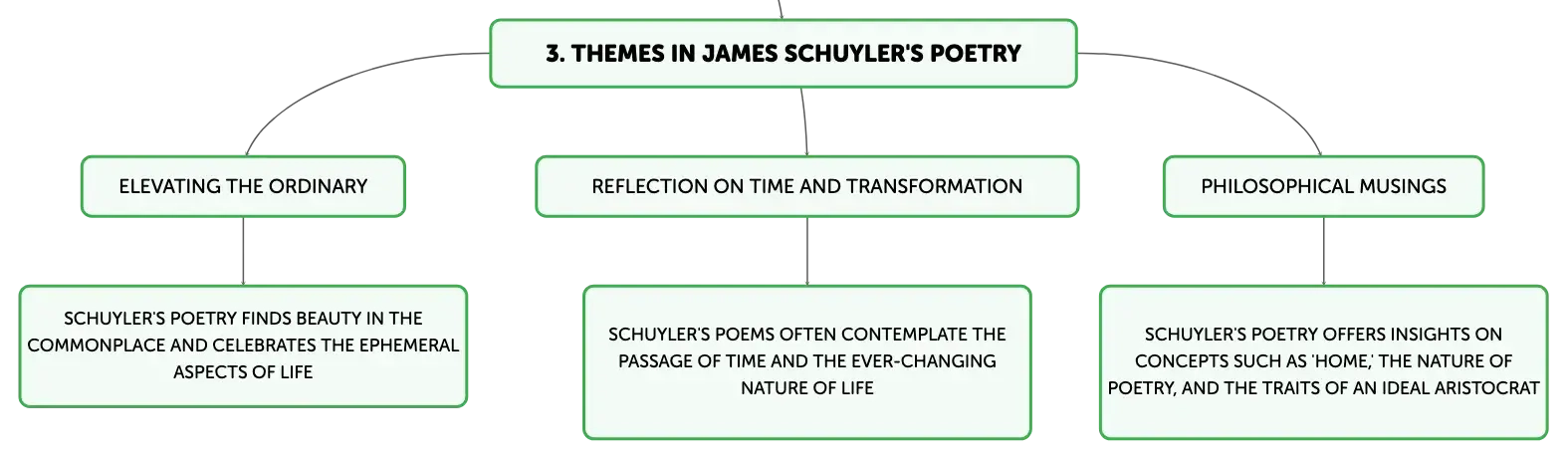 3. THEMES IN JAMES SCHUYLER'S POETRY

ELEVATING THE ORDINARY

SCHUYLER'S POETRY FINDS BEAUTY IN THE COMMONPLACE AND CELEBRATES THE EPHEMERAL ASPECTS OF LIFE

REFLECTION ON TIME AND TRANSFORMATION

SCHUYLER'S POEMS OFTEN CONTEMPLATE THE PASSAGE OF TIME AND THE EVER-CHANGING NATURE OF LIFE

PHILOSOPHICAL MUSINGS

SCHUYLER'S POETRY OFFERS INSIGHTS ON CONCEPTS SUCH AS 'HOME,' THE NATURE OF POETRY, AND THE TRAITS OF AN IDEAL ARISTOCRAT